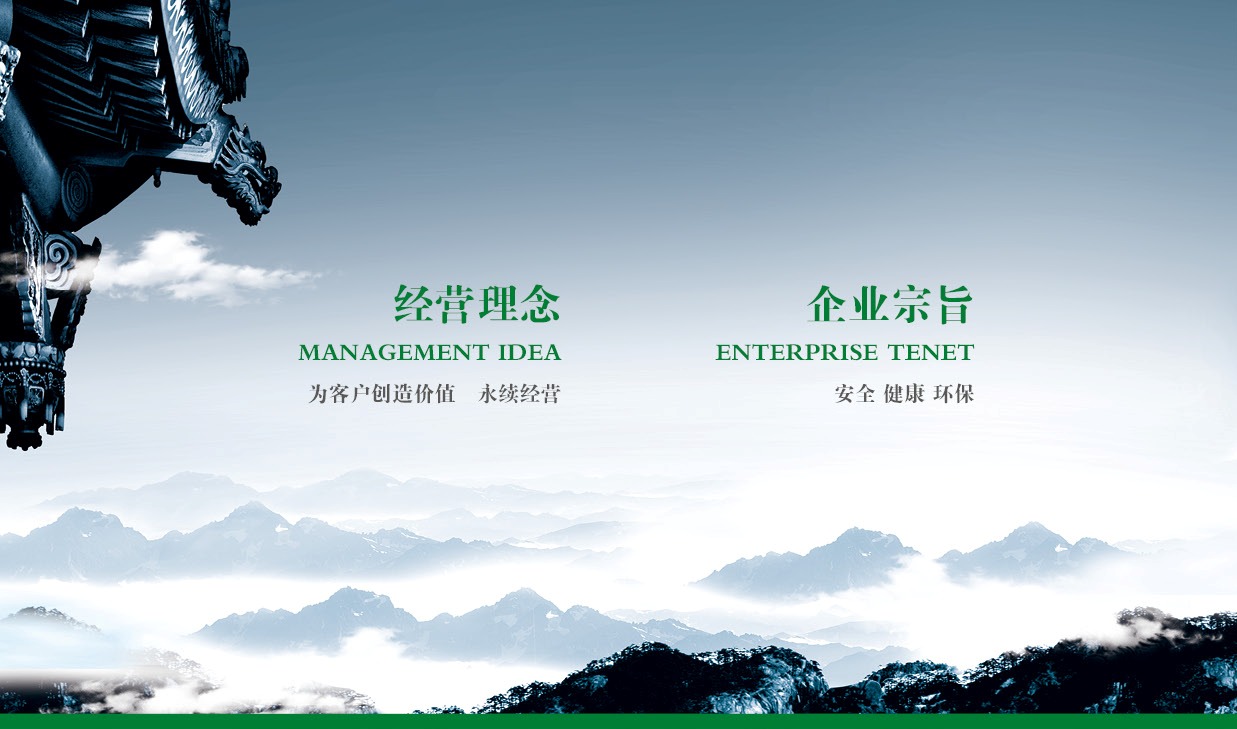 经营理念
MANAGEMENT IDEA
为客户创造价值　永续经营

企业宗旨
ENTERPRISE TENET
安全 健康 环保